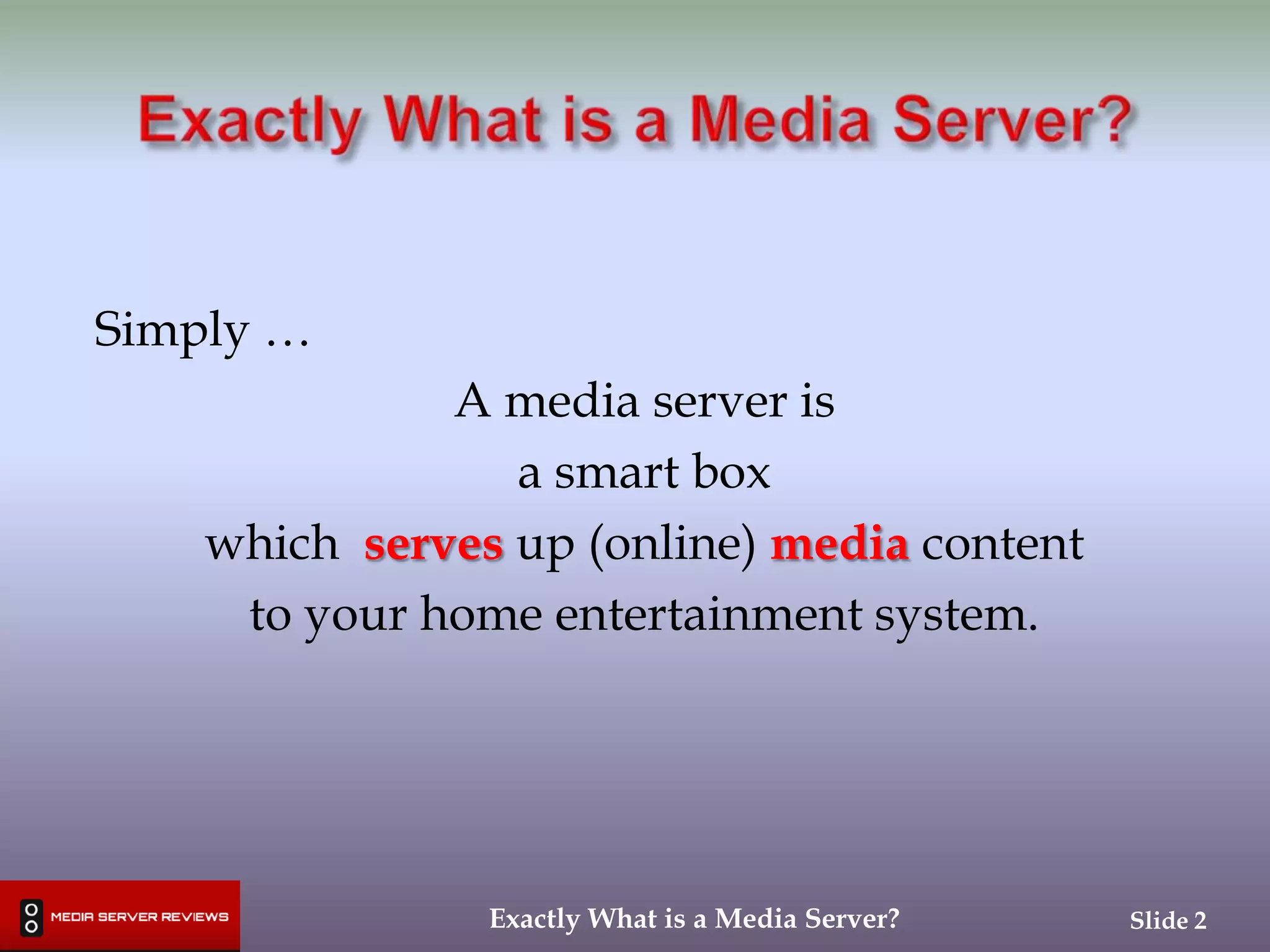 Exactly What is a Media Server?

Simply …

A media server is
a smart box
which serves up (online) media content
to your home entertainment system.

MEDIA SERVER REVIEWS

Exactly What is a Media Server?

Slide 2